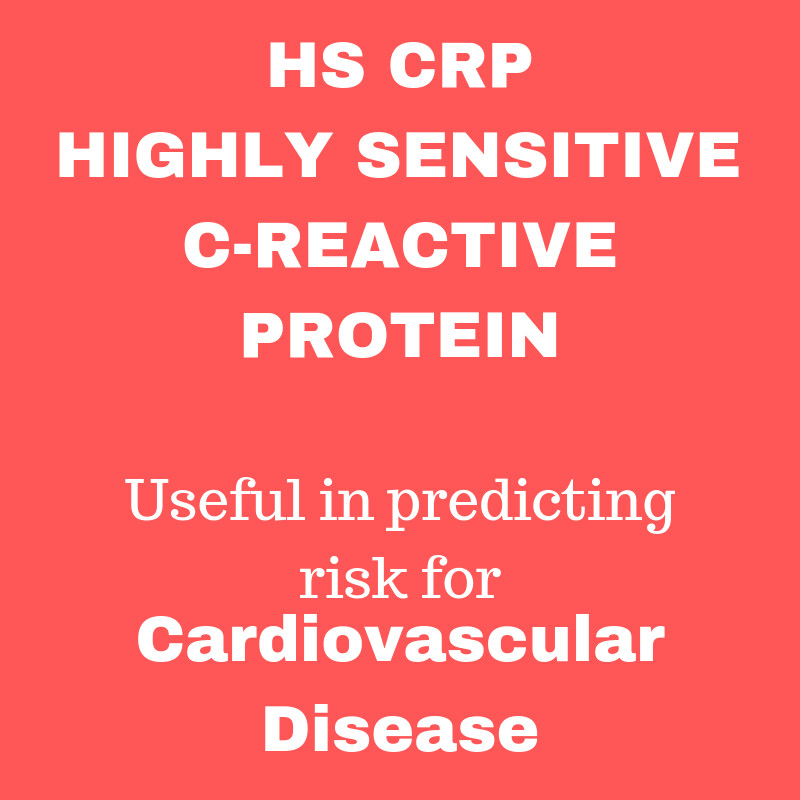 HS CRP
HIGHLY SENSITIVE
C-REACTIVE
PROTEIN

Useful in predicting risk for
Cardiovascular Disease